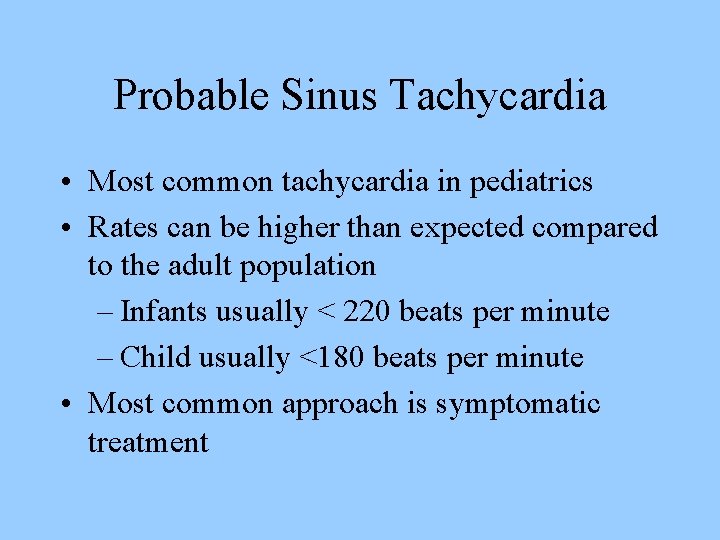 Probable Sinus Tachycardia

• Most common tachycardia in pediatrics
• Rates can be higher than expected compared to the adult population
– Infants usually < 220 beats per minute
– Child usually <180 beats per minute
• Most common approach is symptomatic treatment